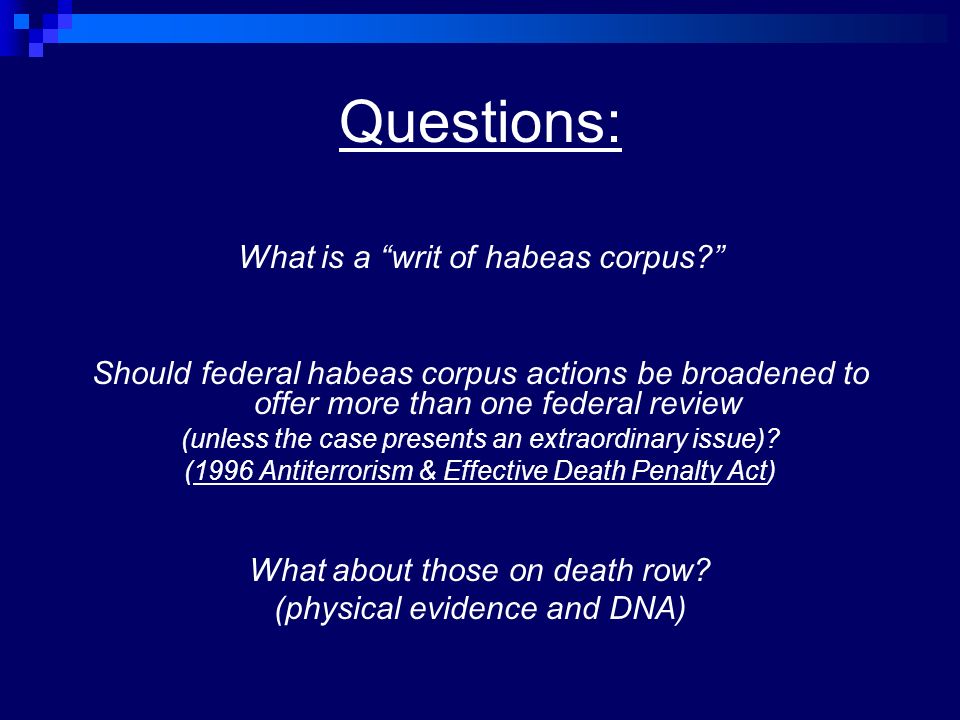 Questions:

What is a “writ of habeas corpus?”

Should federal habeas corpus actions be broadened to offer more than one federal review
(unless the case presents an extraordinary issue)?
(1996 Antiterrorism & Effective Death Penalty Act)

What about those on death row?
(physical evidence and DNA)